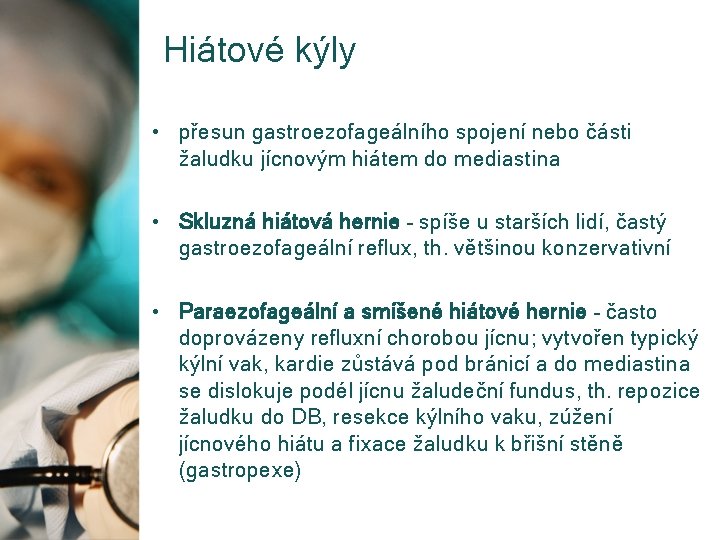 Hiátové kýly

• přesun gastroezofageálního spojení nebo části žaludku jícnovým hiátem do mediastina

• Skluzná hiátová hernie - spíše u starších lidí, častý gastroezofageální reflux, th. většinou konzervativní

• Paraezofageální a smíšené hiátové hernie - často doprovázeny refluxní chorobou jícnu; vytvořen typický kýlní vak, kardie zůstává pod bránicí a do mediastina se dislokuje podél jícnu žaludeční fundus, th. repozice žaludku do DB, resekce kýlního vaku, zúžení jícnového hiátu a fixace žaludku k břišní stěně (gastropexe)